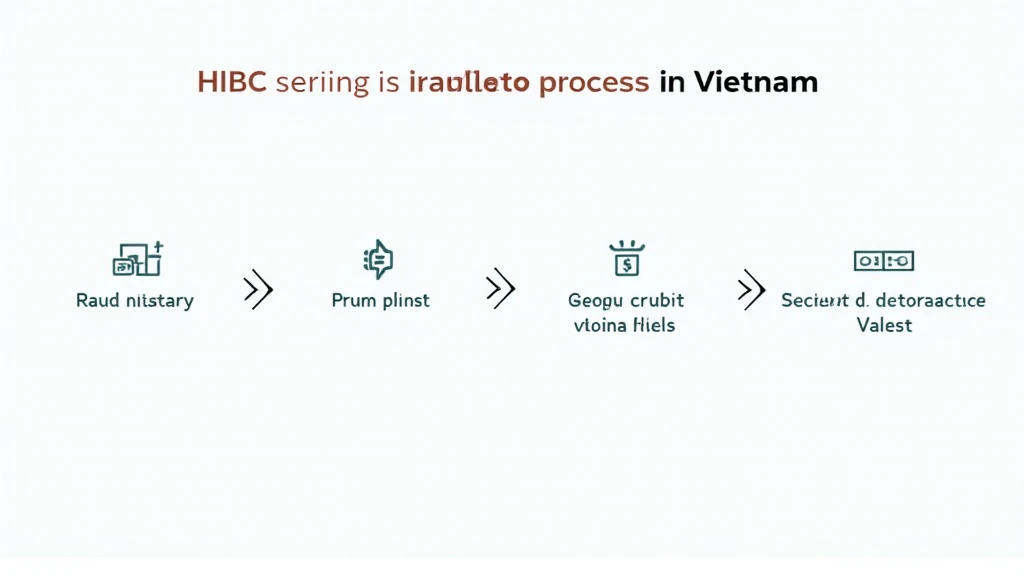 HIBC seriing is iraulleto process in Vietnam

Raud nitstary

Prum plinst

Geogu crubit vtoina Hiels

Secient d. detoraactice Valest